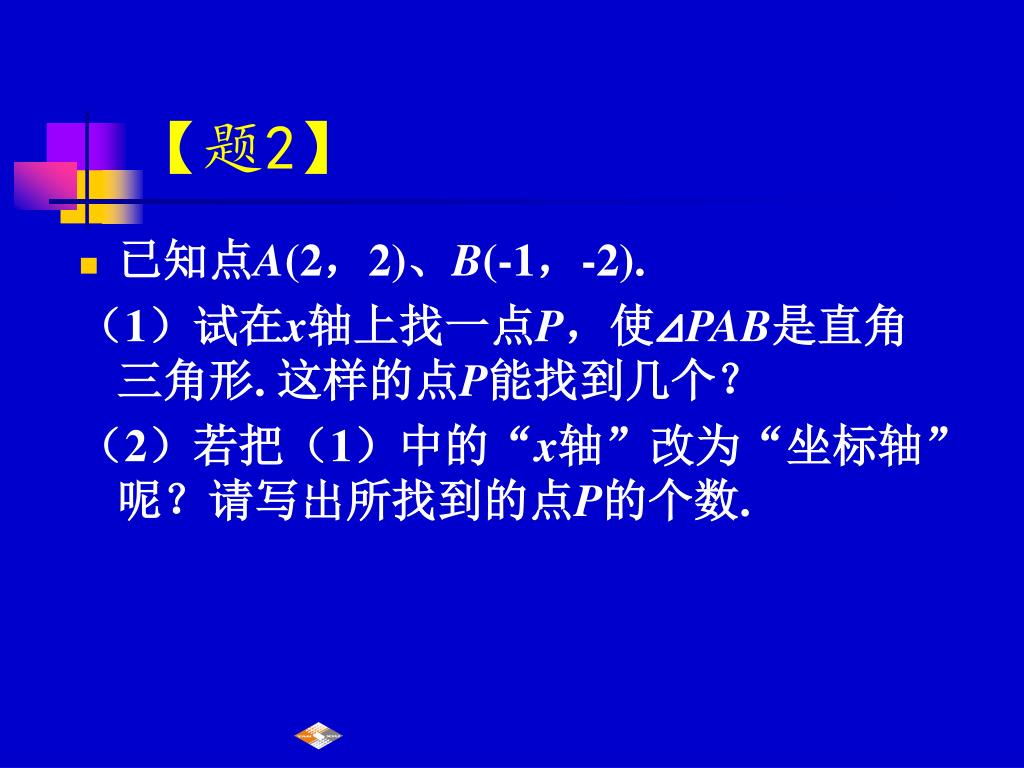 【题2】

已知点$A(2，2)$、$B(-1，-2)$.

（1）试在$x$轴上找一点$P$，使$\triangle PAB$是直角三角形. 这样的点$P$能找到几个？

（2）若把（1）中的“$x$轴”改为“坐标轴”呢？请写出所找到的点$P$的个数.